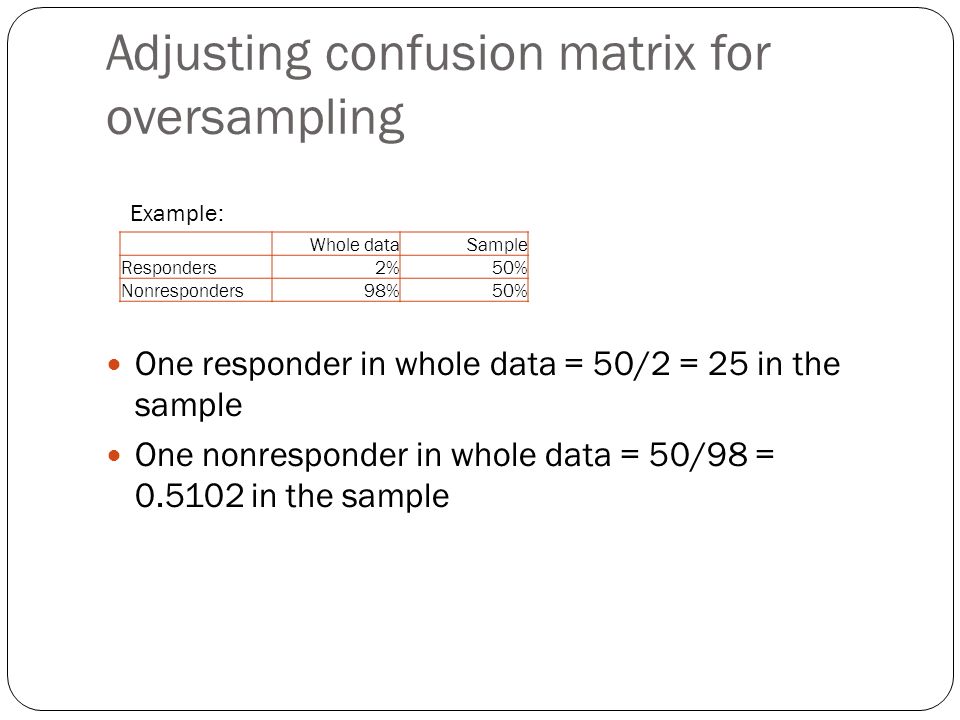 Adjusting confusion matrix for oversampling

Example:

| | Whole data | Sample |
|---|---|---|
| Responders | 2% | 50% |
| Nonresponders | 98% | 50% |

- One responder in whole data = 50/2 = 25 in the sample
- One nonresponder in whole data = 50/98 = 0.5102 in the sample